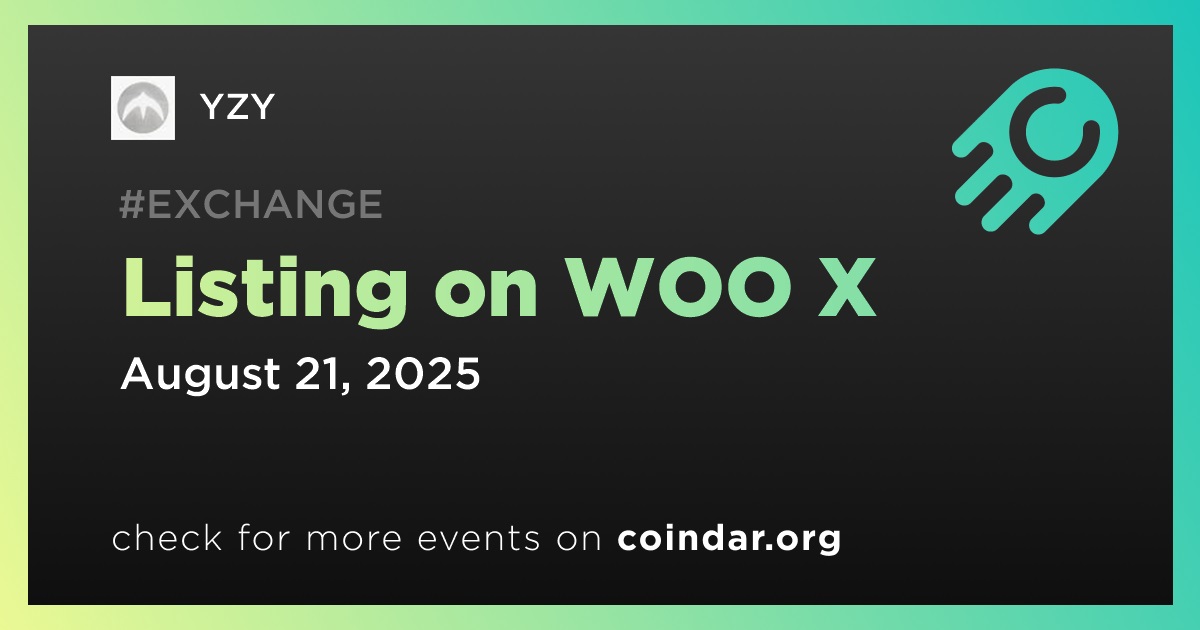 YZY

#EXCHANGE

Listing on WOO X

August 21, 2025

check for more events on coindar.org